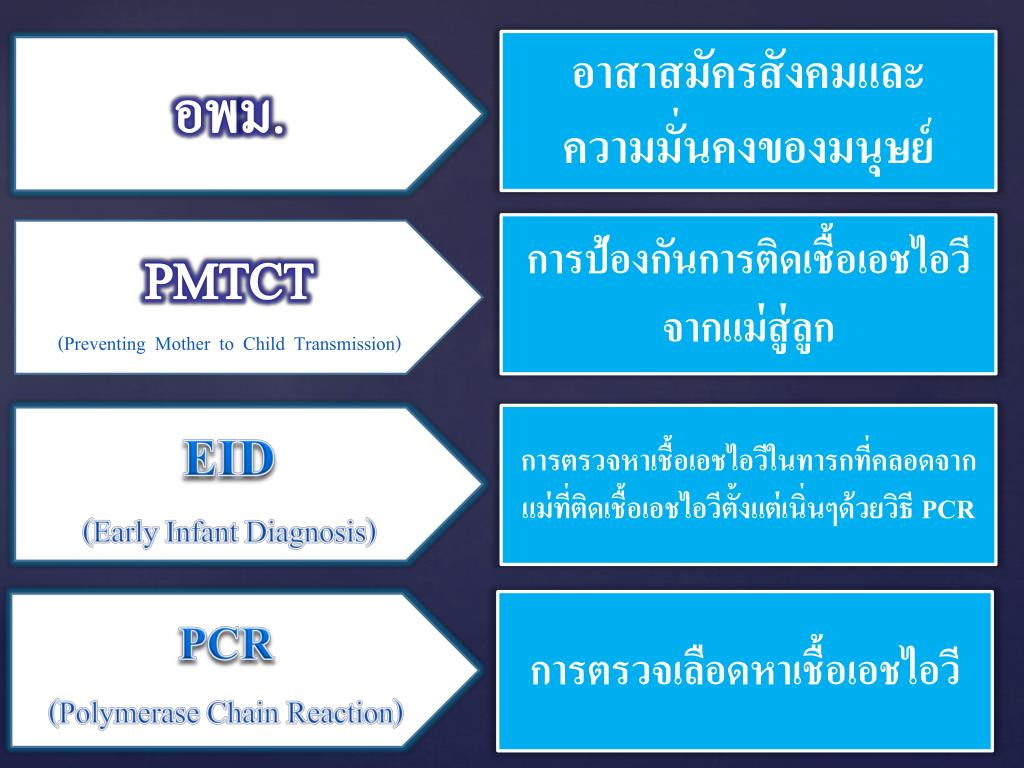 อพม.

อาสาสมัครสังคมและความมั่นคงของมนุษย์

PMTCT

(Preventing Mother to Child Transmission)

การป้องกันการติดเชื้อเอชไอวีจากแม่สู่ลูก

EID

(Early Infant Diagnosis)

การตรวจหาเชื้อเอชไอวีในทารกที่คลอดจากแม่ที่ติดเชื้อเอชไอวีตั้งแต่เนิ่นๆด้วยวิธี PCR

PCR

(Polymerase Chain Reaction)

การตรวจเลือดหาเชื้อเอชไอวี